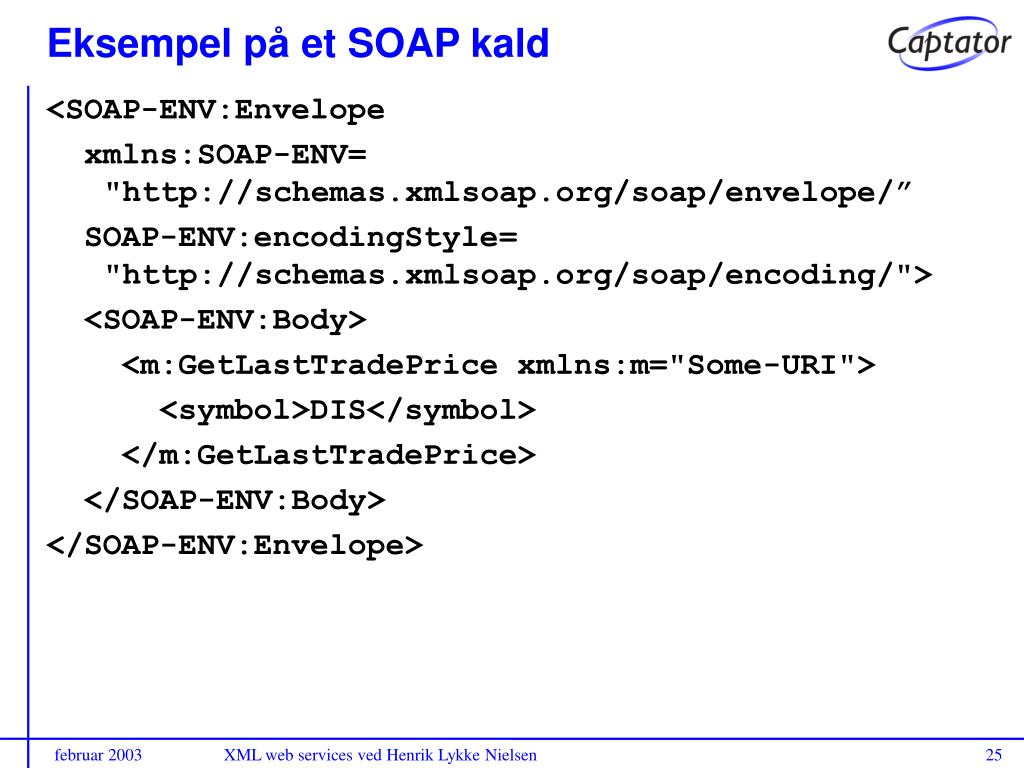 Eksempel på et SOAP kald

Captator

<SOAP-ENV:Envelope

xmlns:SOAP-ENV= "http://schemas.xmlsoap.org/soap/envelope/”

SOAP-ENV:encodingStyle= "http://schemas.xmlsoap.org/soap/encoding/">

<SOAP-ENV:Body>

<m:GetLastTradePrice xmlns:m="Some-URI">

<symbol>DIS</symbol>

</m:GetLastTradePrice>

</SOAP-ENV:Body>

</SOAP-ENV:Envelope>

februar 2003

XML web services ved Henrik Lykke Nielsen

25